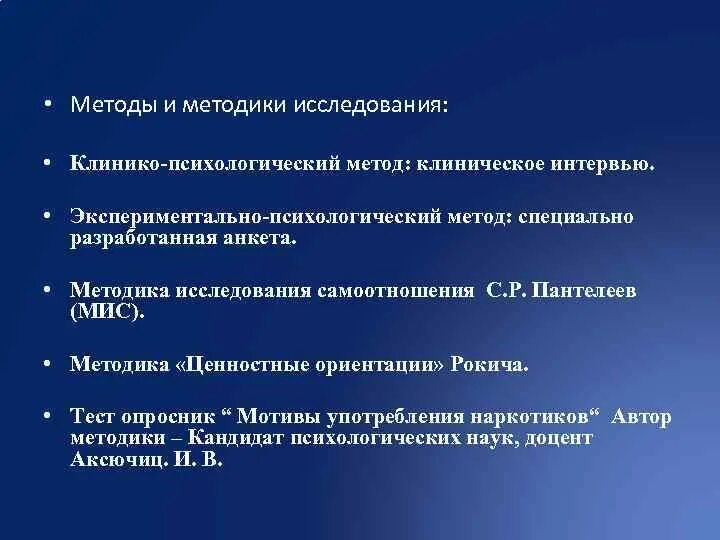 • Методы и методики исследования:

• Клинико-психологический метод: клиническое интервью.

• Экспериментально-психологический метод: специально разработанная анкета.

• Методика исследования самоотношения С.Р. Пантелеев (МИС).

• Методика «Ценностные ориентации» Рокича.

• Тест опросник “ Мотивы употребления наркотиков“ Автор методики – Кандидат психологических наук, доцент Аксючиц. И. В.